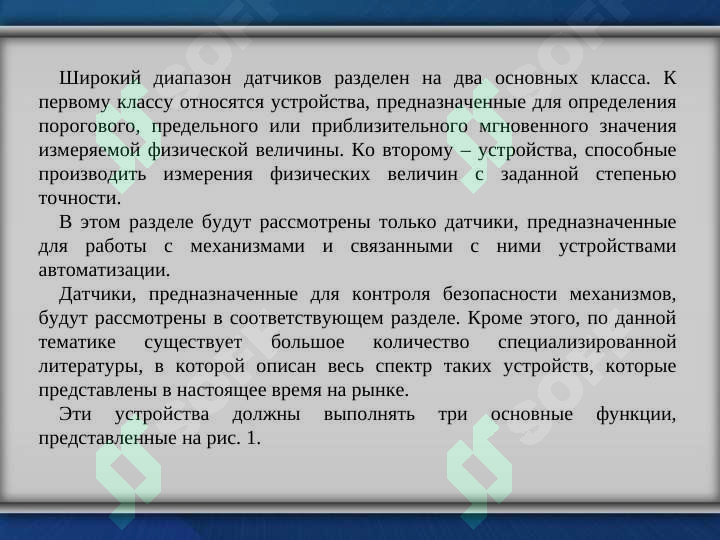 Широкий диапазон датчиков разделен на два основных класса. К первому классу относятся устройства, предназначенные для определения порогового, предельного или приблизительного мгновенного значения измеряемой физической величины. Ко второму – устройства, способные производить измерения физических величин с заданной степенью точности.

В этом разделе будут рассмотрены только датчики, предназначенные для работы с механизмами и связанными с ними устройствами автоматизации.

Датчики, предназначенные для контроля безопасности механизмов, будут рассмотрены в соответствующем разделе. Кроме этого, по данной тематике существует большое количество специализированной литературы, в которой описан весь спектр таких устройств, которые представлены в настоящее время на рынке.

Эти устройства должны выполнять три основные функции, представленные на рис. 1.